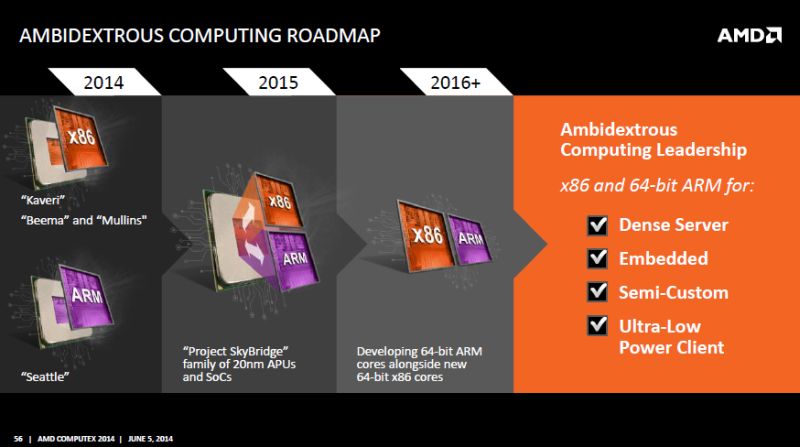 AMBIDEXTROUS COMPUTING ROADMAP

AMD

2014

x86

"Kaveri"

"Beema" and "Mullins"

ARM

"Seattle"

2015

x86

ARM

"Project SkyBridge" family of 20nm APUs and SoCs

2016+

x86

ARM

Developing 64-bit ARM cores alongside new 64-bit x86 cores

Ambidextrous Computing Leadership

x86 and 64-bit ARM for:

Dense Server

Embedded

Semi-Custom

Ultra-Low Power Client

56 | AMD COMPUTEX 2014 | JUNE 5, 2014